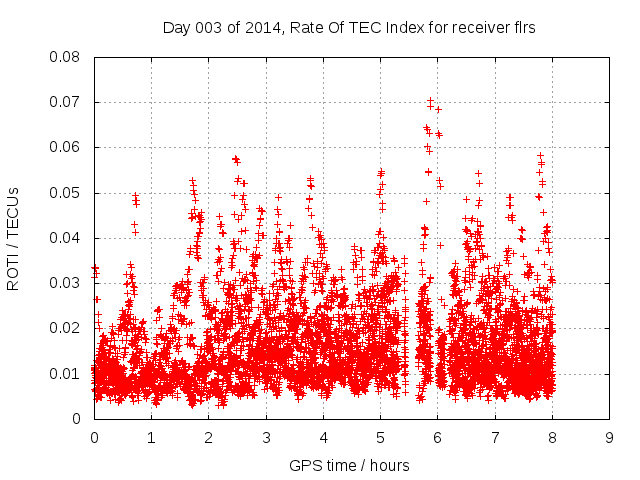 Day 003 of 2014, Rate Of TEC Index for receiver flrs

ROTI / TECUs

0.08
0.07
0.06
0.05
0.04
0.03
0.02
0.01
0

0 1 2 3 4 5 6 7 8 9

GPS time / hours